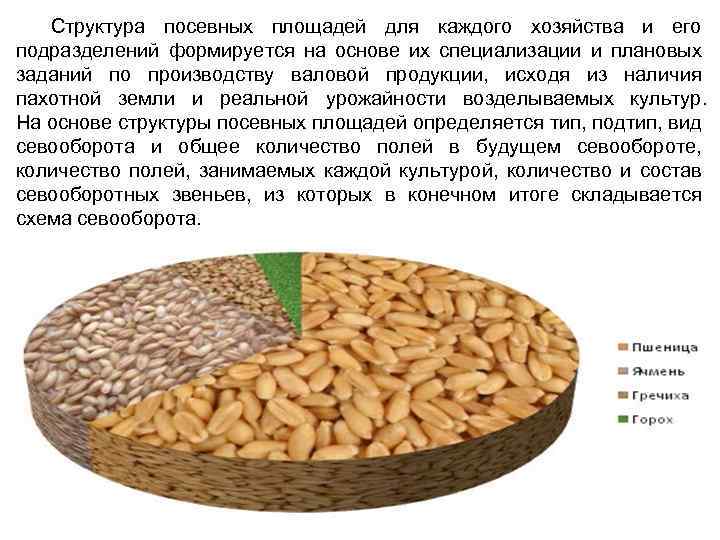 Структура посевных площадей для каждого хозяйства и его подразделений формируется на основе их специализации и плановых заданий по производству валовой продукции, исходя из наличия пахотной земли и реальной урожайности возделываемых культур. На основе структуры посевных площадей определяется тип, подтип, вид севооборота и общее количество полей в будущем севообороте, количество полей, занимаемых каждой культурой, количество и состав севооборотных звеньев, из которых в конечном итоге складывается схема севооборота.

Пшеница
Ячмень
Гречиха
Горох